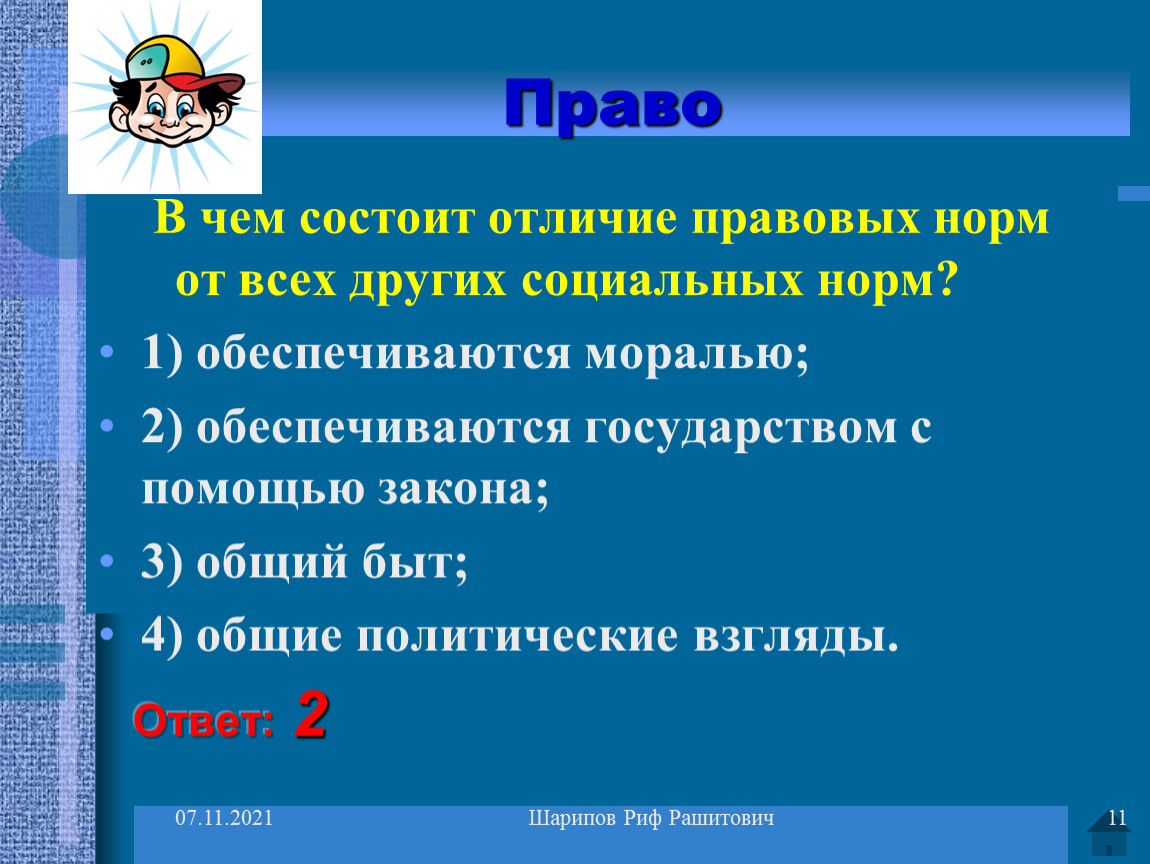 Право

В чем состоит отличие правовых норм от всех других социальных норм?

• 1) обеспечиваются моралью;
• 2) обеспечиваются государством с помощью закона;
• 3) общий быт;
• 4) общие политические взгляды.

Ответ: 2

07.11.2021 Шарипов Риф Рашитович 11